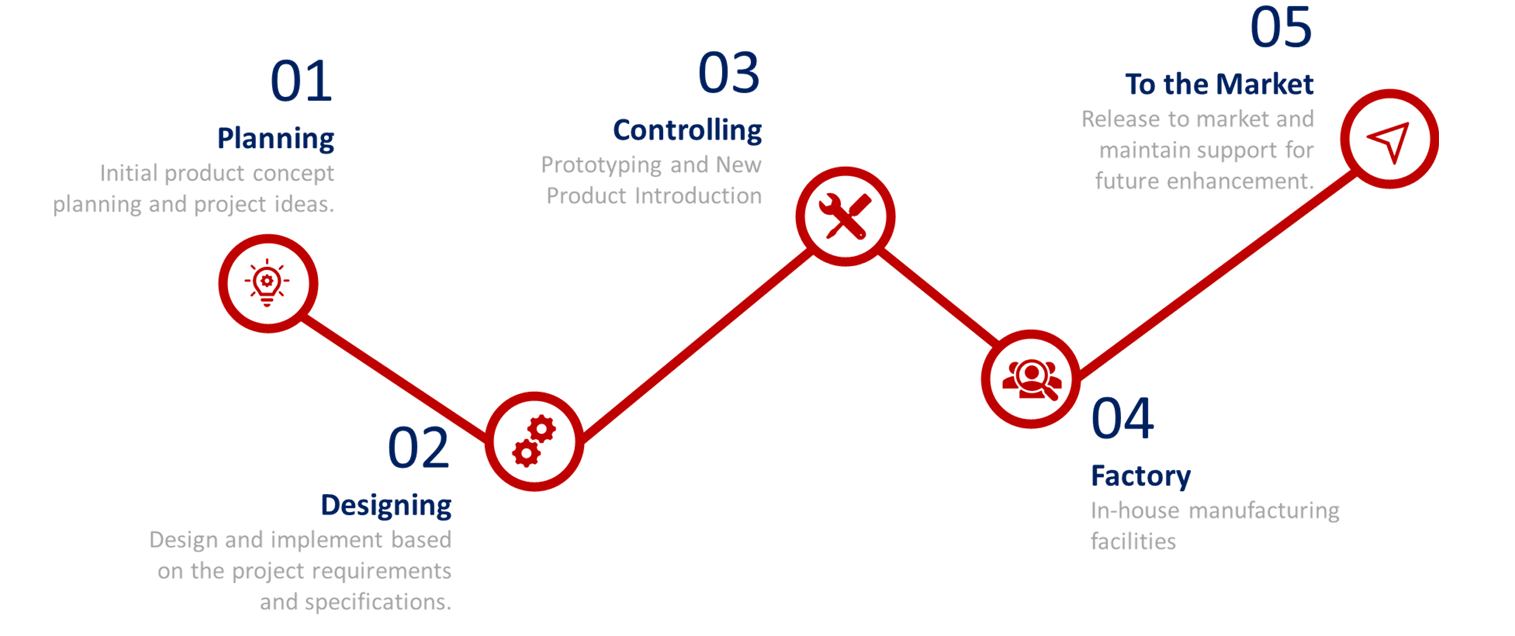 01
Planning
Initial product concept planning and project ideas.

02
Designing
Design and implement based on the project requirements and specifications.

03
Controlling
Prototyping and New Product Introduction

04
Factory
In-house manufacturing facilities

05
To the Market
Release to market and maintain support for future enhancement.